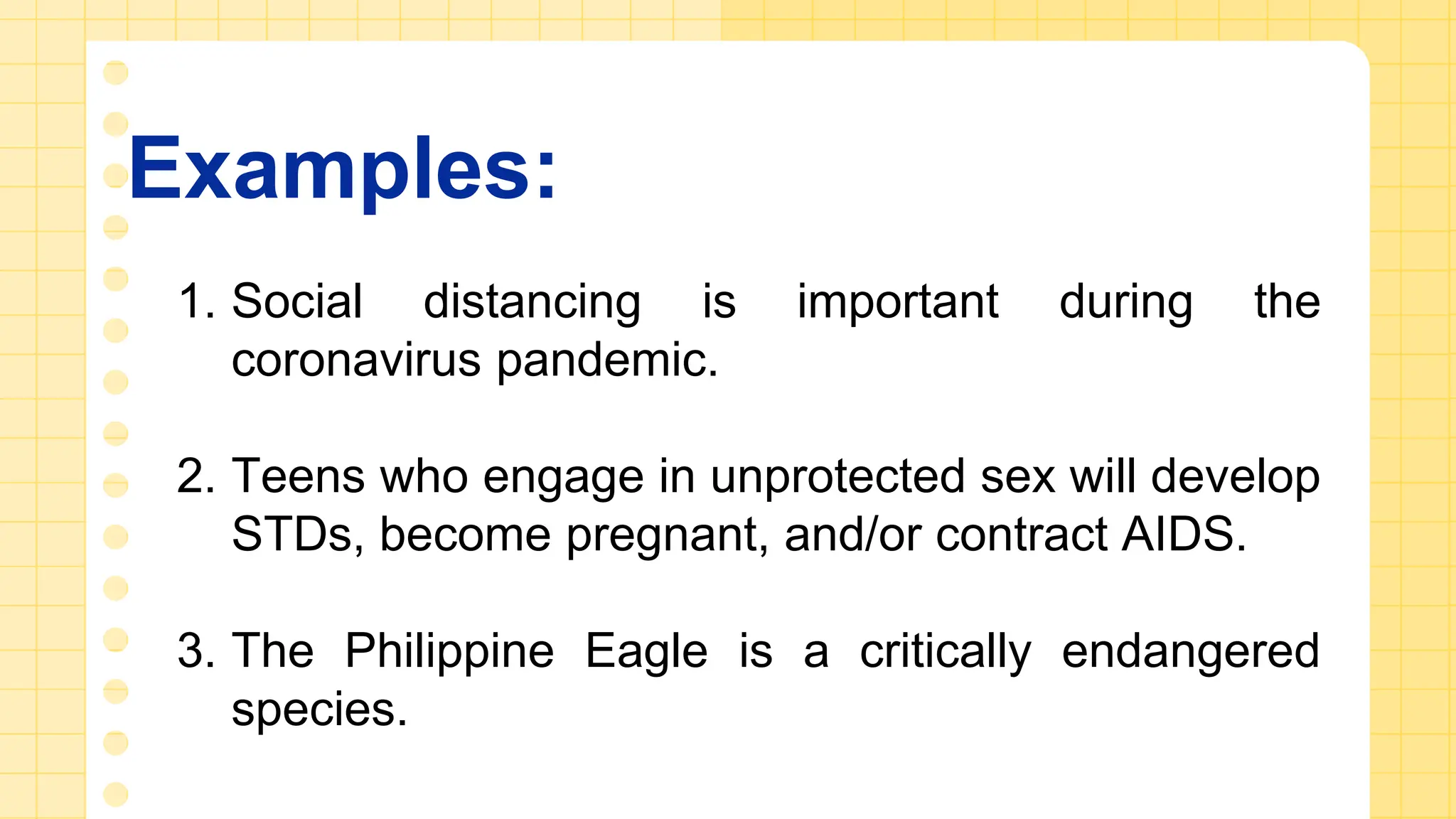 Examples:

1. Social distancing is important during the coronavirus pandemic.

2. Teens who engage in unprotected sex will develop STDs, become pregnant, and/or contract AIDS.

3. The Philippine Eagle is a critically endangered species.